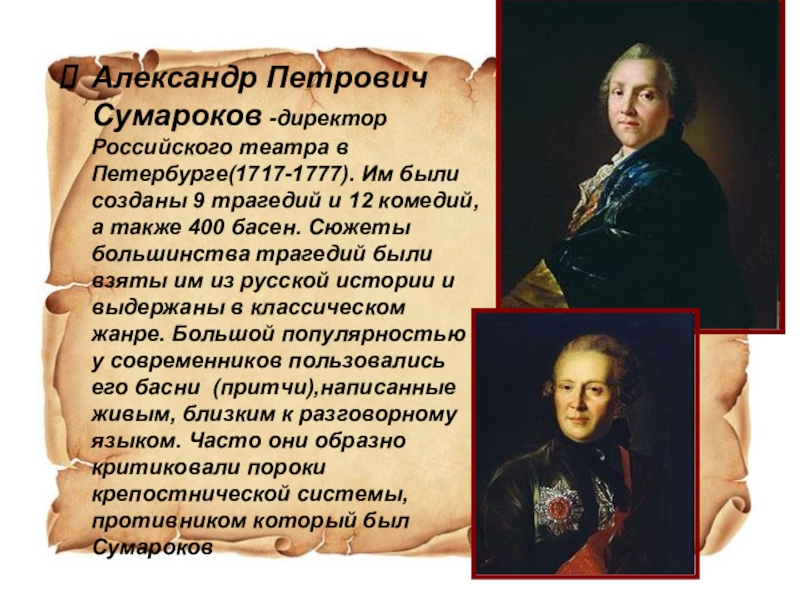 Александр Петрович Сумароков -директор Российского театра в Петербурге(1717-1777). Им были созданы 9 трагедий и 12 комедий, а также 400 басен. Сюжеты большинства трагедий были взяты им из русской истории и выдержаны в классическом жанре. Большой популярностью у современников пользовались его басни (притчи),написанные живым, близким к разговорному языком. Часто они образно критиковали пороки крепостнической системы, противником который был Сумароков